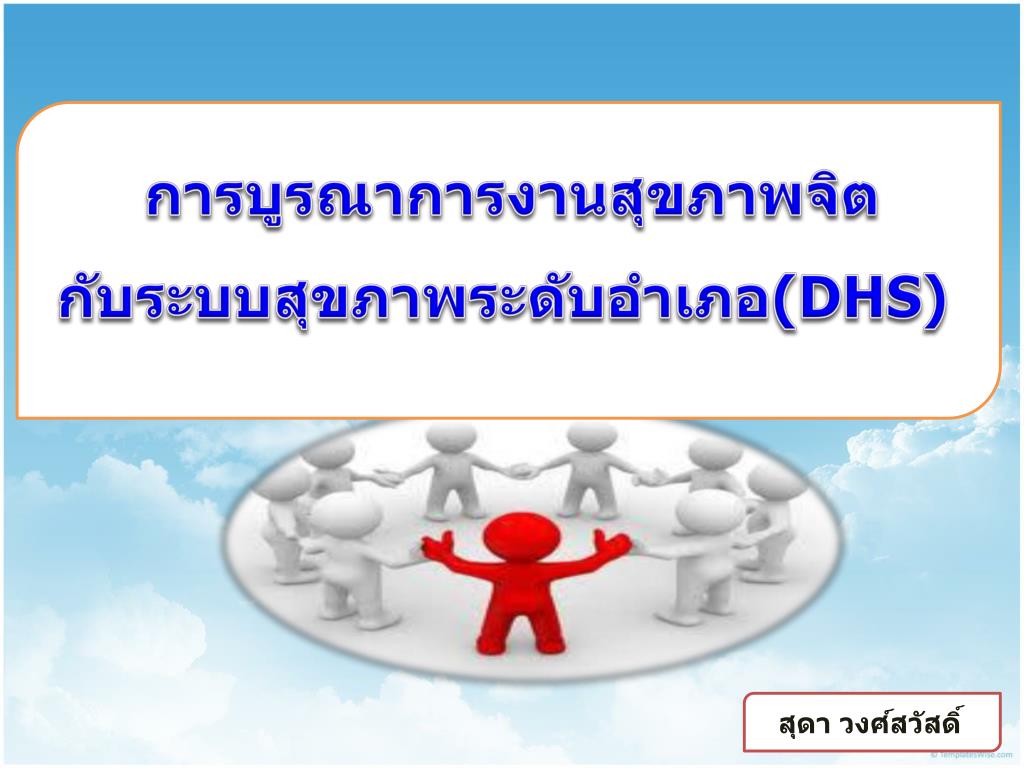 การบูรณาการงานสุขภาพจิต
กับระบบสุขภาพระดับอำเภอ(DHS)

สุดา วงศ์สวัสดิ์

© TemplatesWise.com